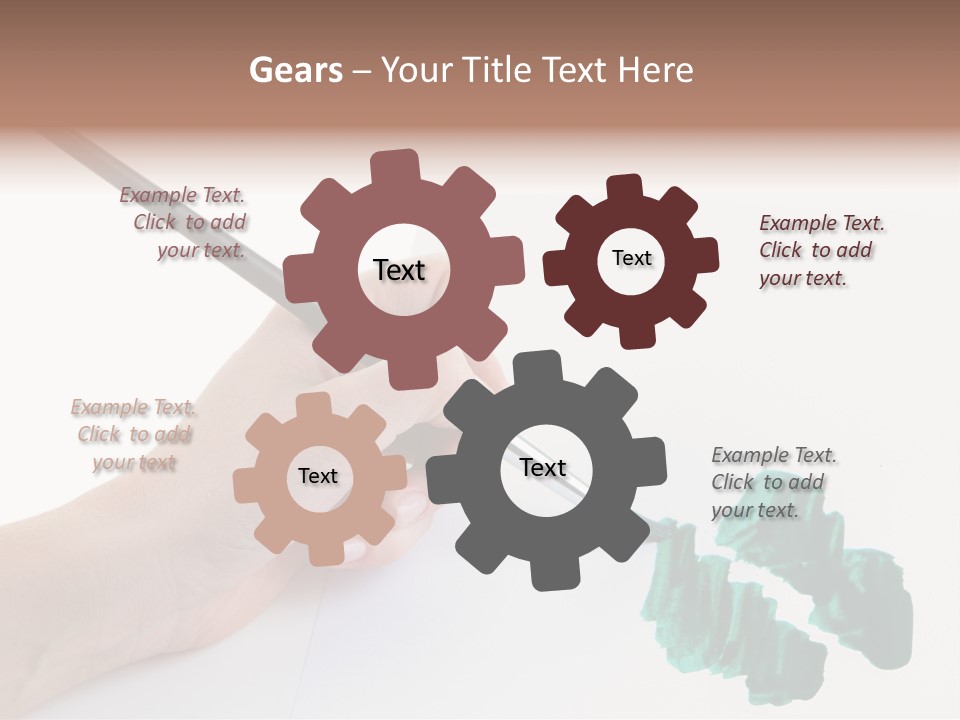 Gears – Your Title Text Here

Example Text. Click to add your text.

Text

Text

Example Text. Click to add your text.

Example Text. Click to add your text

Text

Text

Example Text. Click to add your text.